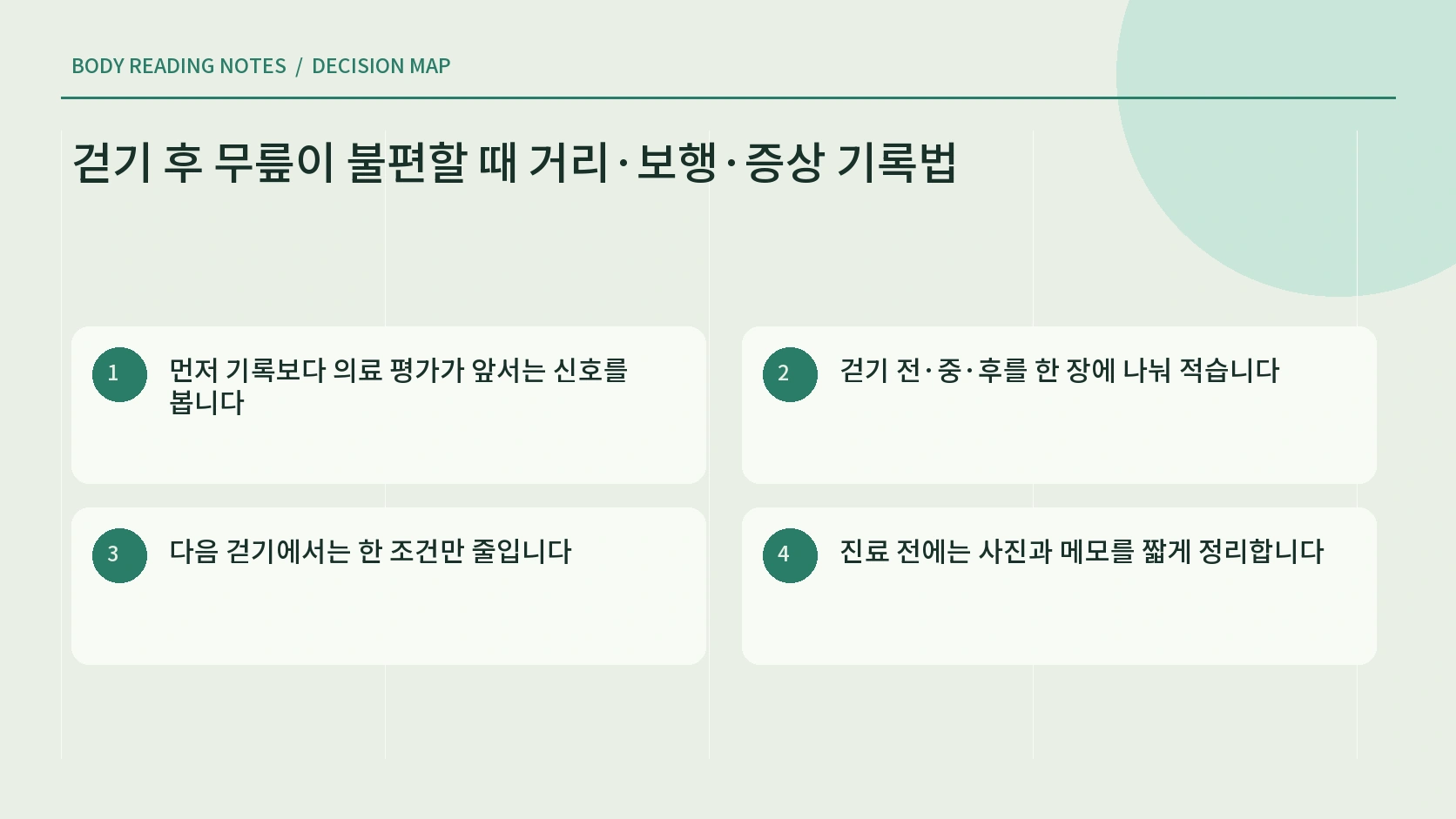 BODY READING NOTES / DECISION MAP

걷기 후 무릎이 불편할 때 거리·보행·증상 기록법

1
먼저 기록보다 의료 평가가 앞서는 신호를 봅니다

2
걷기 전·중·후를 한 장에 나눠 적습니다

3
다음 걷기에서는 한 조건만 줄입니다

4
진료 전에는 사진과 메모를 짧게 정리합니다